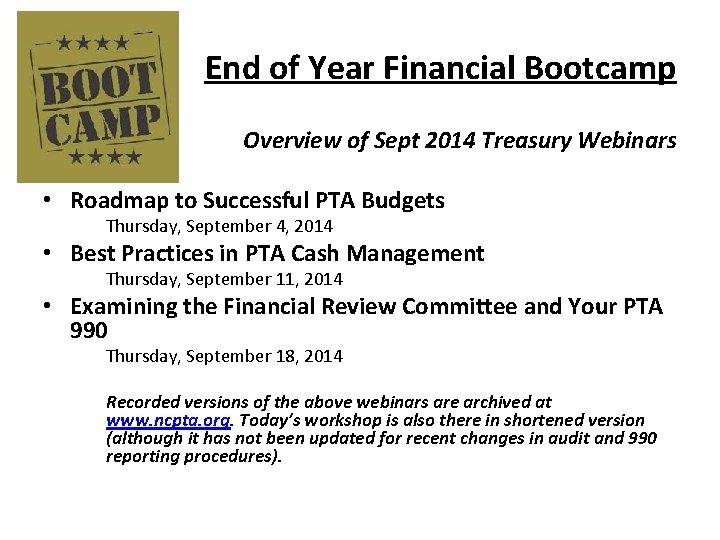 ★★★★
BOOT CAMP
★★★★

End of Year Financial Bootcamp

Overview of Sept 2014 Treasury Webinars

• Roadmap to Successful PTA Budgets
Thursday, September 4, 2014
• Best Practices in PTA Cash Management
Thursday, September 11, 2014
• Examining the Financial Review Committee and Your PTA 990
Thursday, September 18, 2014

Recorded versions of the above webinars are archived at www.ncpta.org. Today's workshop is also there in shortened version (although it has not been updated for recent changes in audit and 990 reporting procedures).